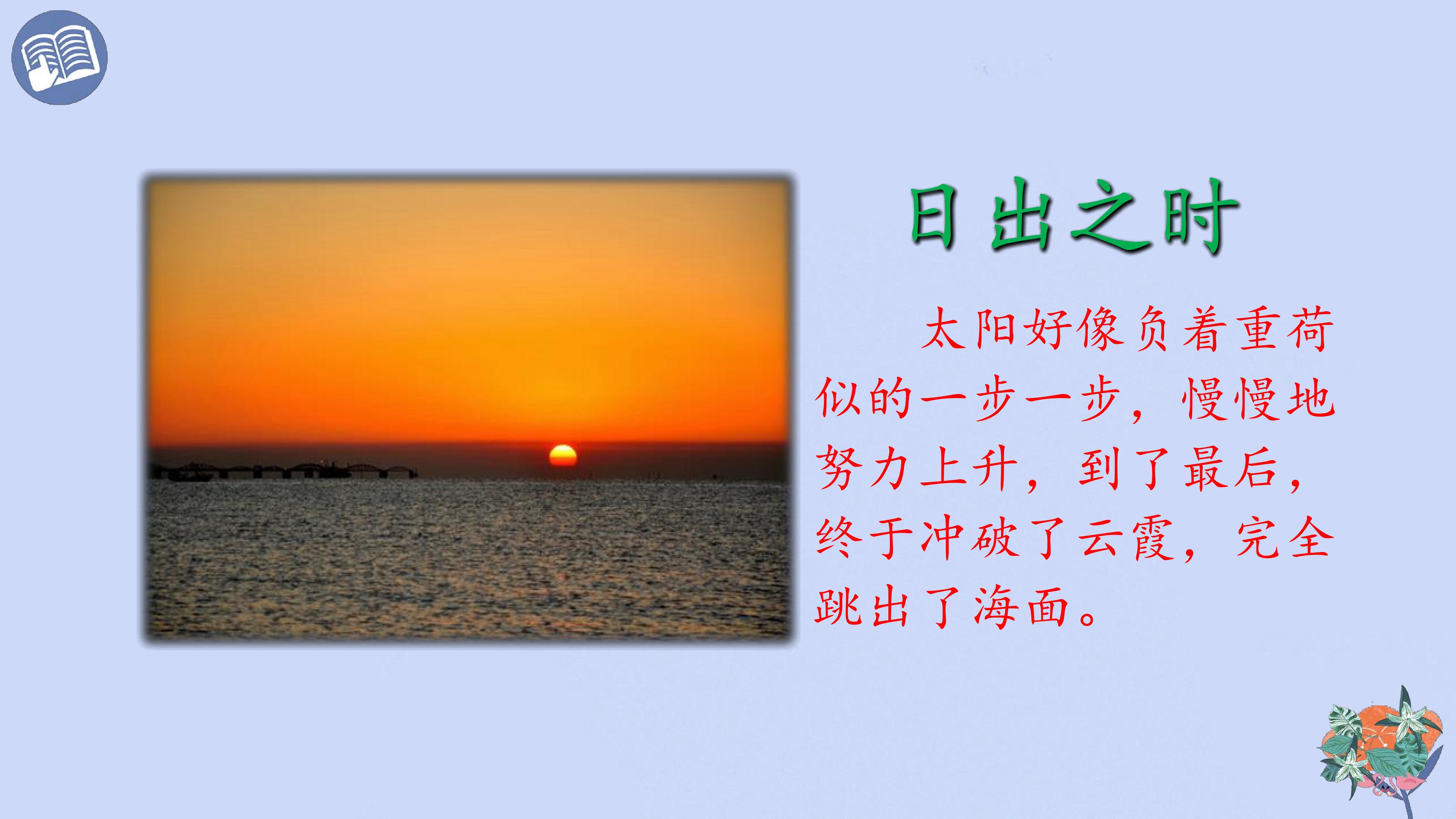 日出之时

太阳好像负着重荷似的一步一步，慢慢地努力上升，到了最后，终于冲破了云霞，完全跳出了海面。